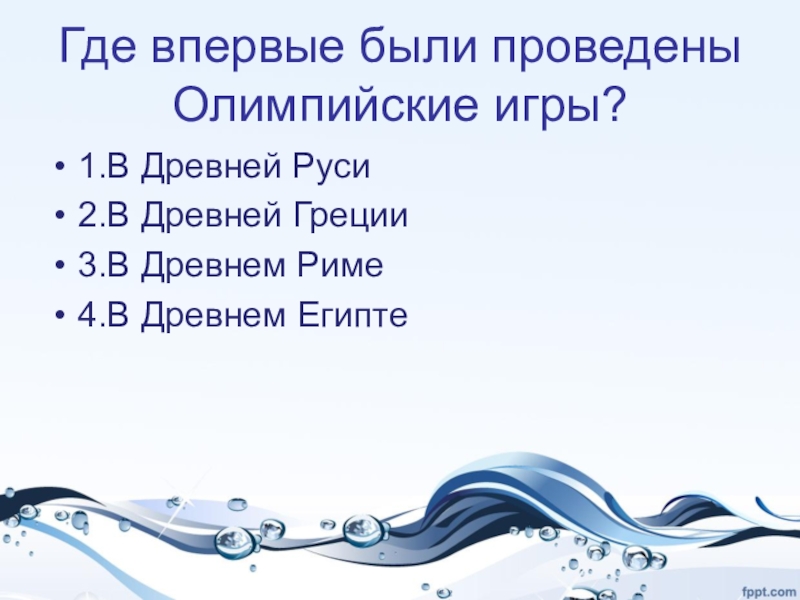 Где впервые были проведены Олимпийские игры?

• 1.В Древней Руси
• 2.В Древней Греции
• 3.В Древнем Риме
• 4.В Древнем Египте

fppt.com